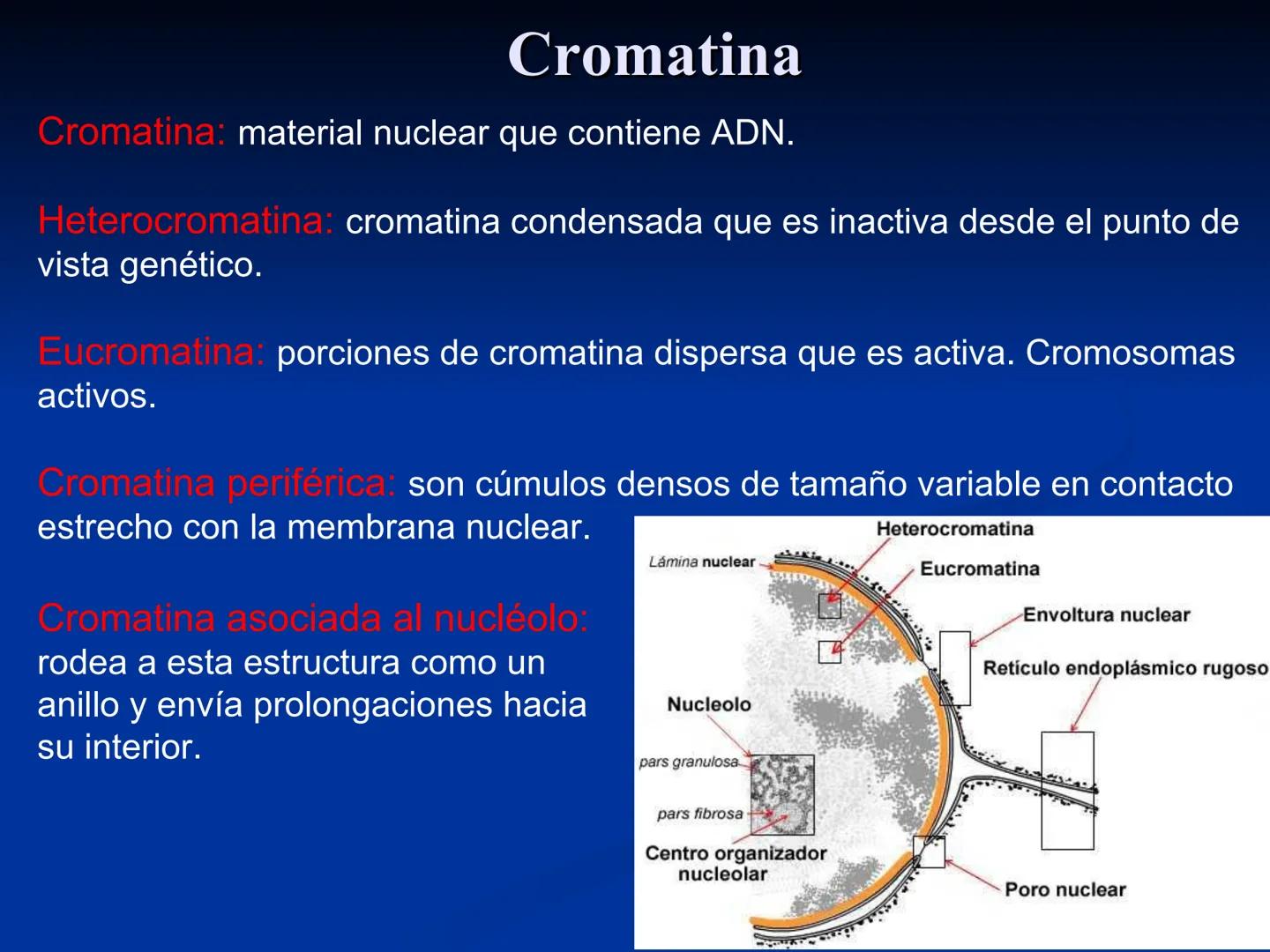 Cromatina

Cromatina: material nuclear que contiene ADN.

Heterocromatina: cromatina condensada que es inactiva desde el punto de vista genético.

Eucromatina: porciones de cromatina dispersa que es activa. Cromosomas activos.

Cromatina periférica: son cúmulos densos de tamaño variable en contacto estrecho con la membrana nuclear.

Cromatina asociada al nucléolo: rodea a esta estructura como un anillo y envía prolongaciones hacia su interior.

Heterocromatina
Lámina nuclear
Eucromatina
Envoltura nuclear
Retículo endoplásmico rugoso
Nucleolo
pars granulosa
pars fibrosa
Centro organizador nucleolar
Poro nuclear